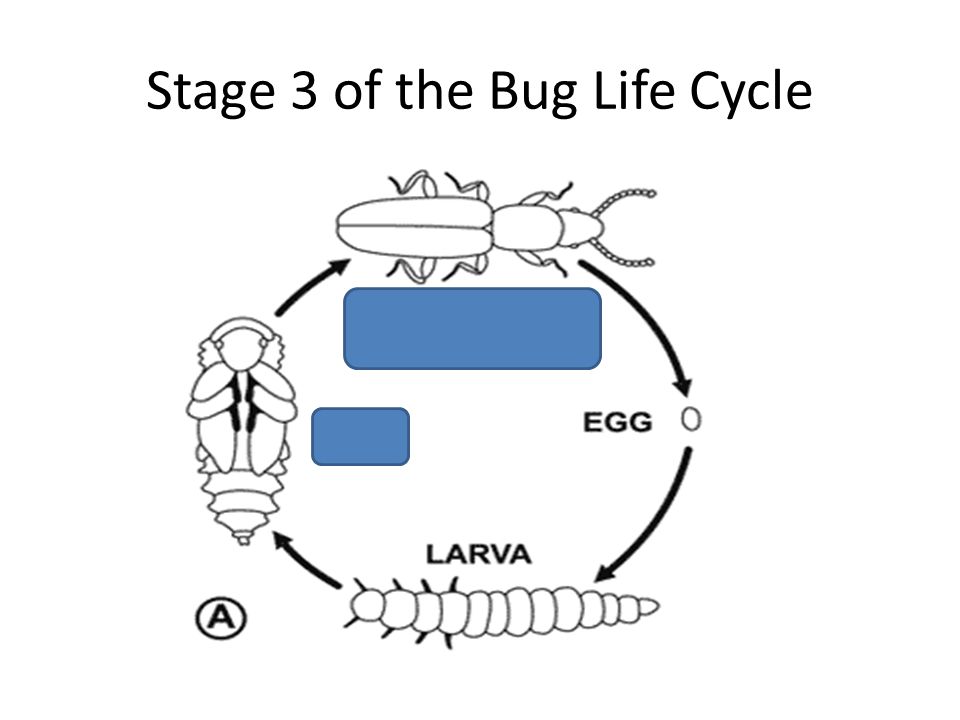 Stage 3 of the Bug Life Cycle

EGG

LARVA

A